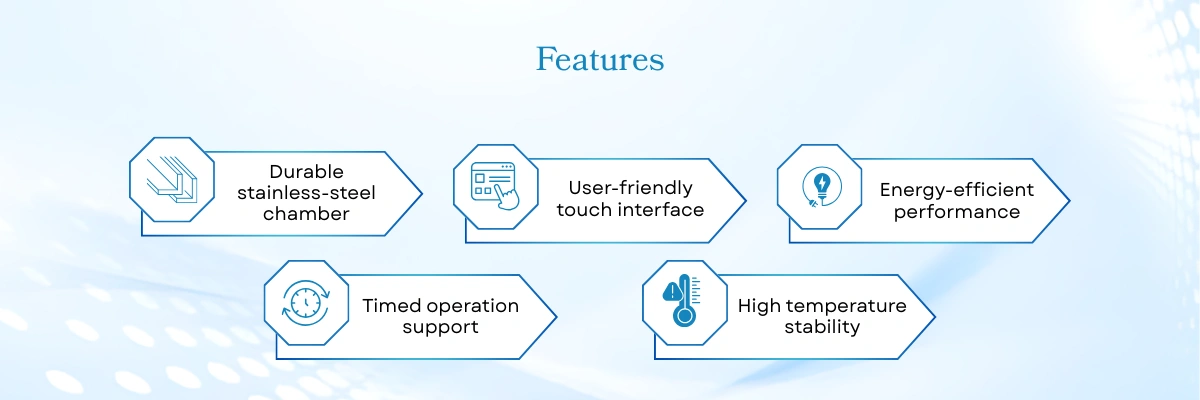 Features

Durable stainless-steel chamber

User-friendly touch interface

Energy-efficient performance

Timed operation support

High temperature stability